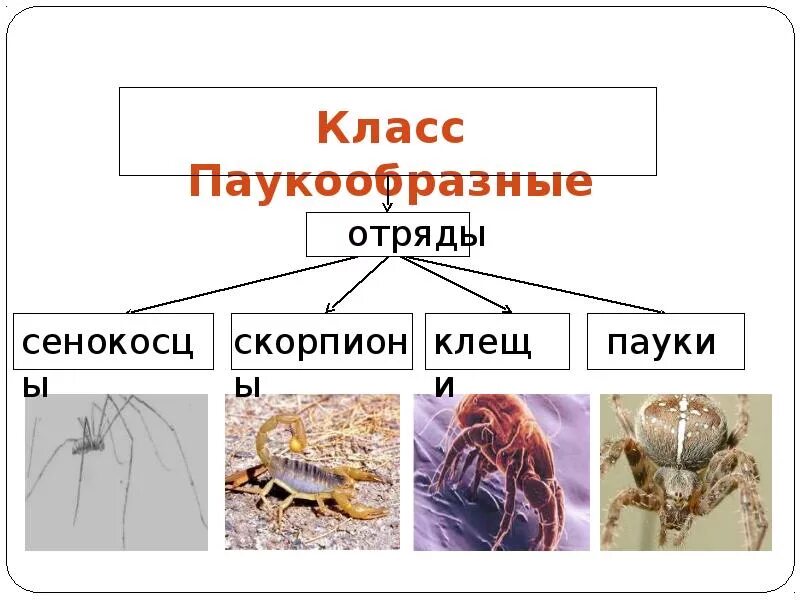 Класс Паукообразные

отряды

сенокосцы

скорпионы

клещи

пауки